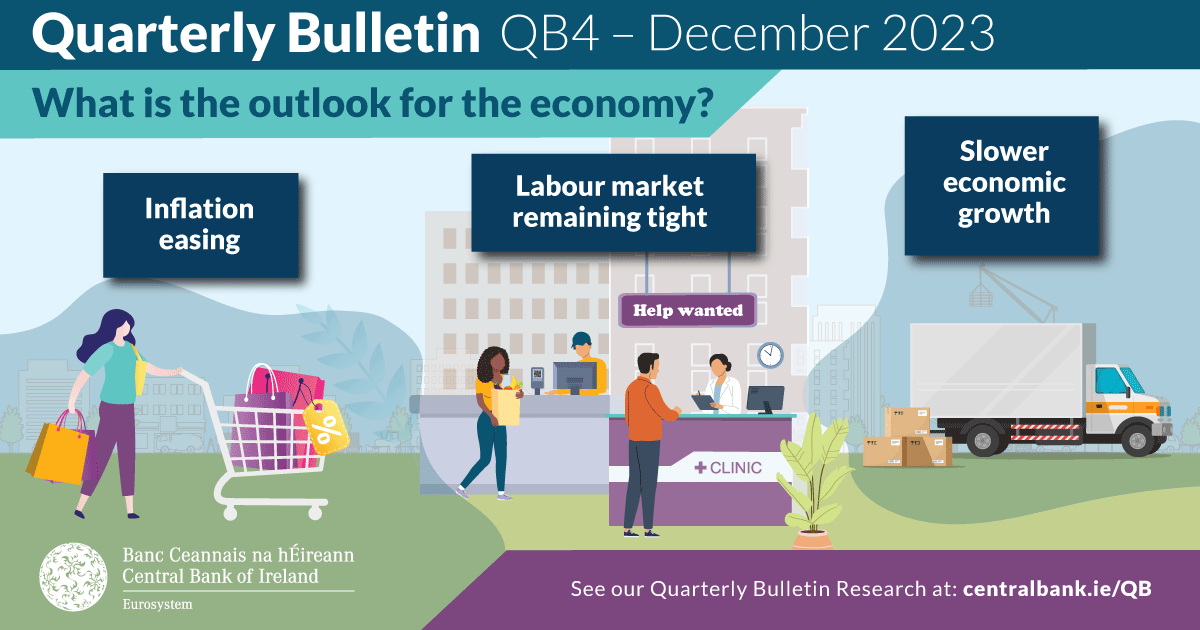 Quarterly Bulletin QB4 – December 2023

What is the outlook for the economy?

Inflation easing

Labour market remaining tight

Slower economic growth

Help wanted

%

CLINIC

Banc Ceannais na hÉireann
Central Bank of Ireland
Eurosystem

See our Quarterly Bulletin Research at: centralbank.ie/QB